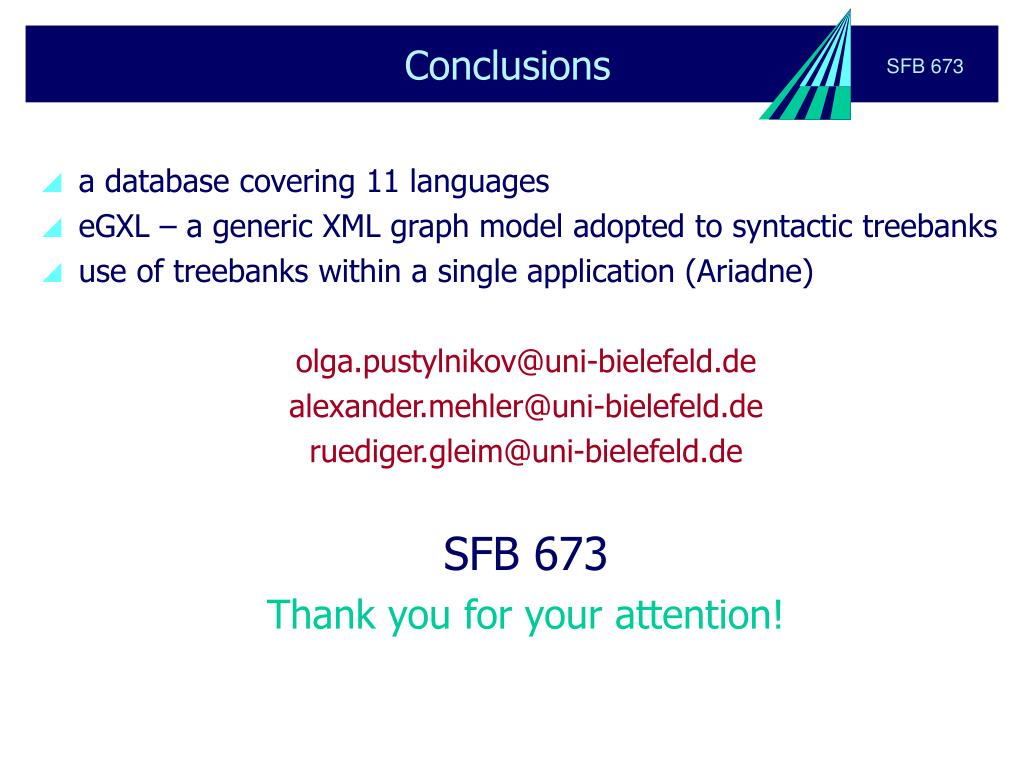 Conclusions

SFB 673

a database covering 11 languages
eGXL – a generic XML graph model adopted to syntactic treebanks
use of treebanks within a single application (Ariadne)

olga.pustylnikov@uni-bielefeld.de
alexander.mehler@uni-bielefeld.de
ruediger.gleim@uni-bielefeld.de

SFB 673
Thank you for your attention!